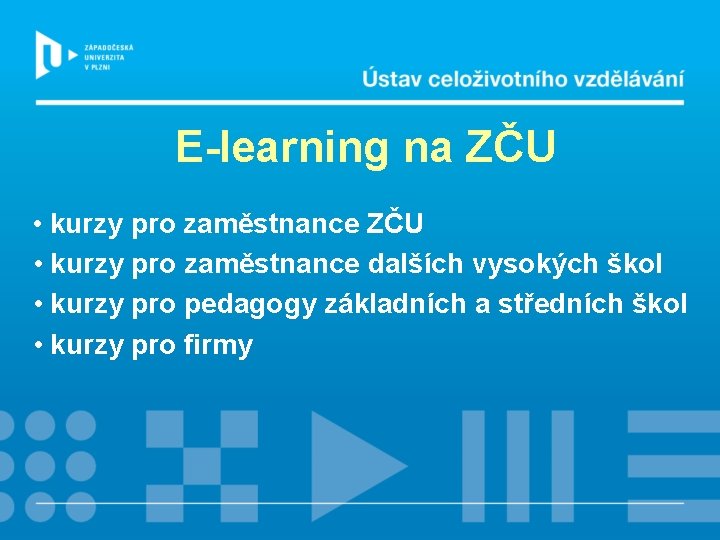 ZÁPADOČESKÁ UNIVERZITA V PLZNI

Ústav celoživotního vzdělávání

E-learning na ZČU

• kurzy pro zaměstnance ZČU
• kurzy pro zaměstnance dalších vysokých škol
• kurzy pro pedagogy základních a středních škol
• kurzy pro firmy